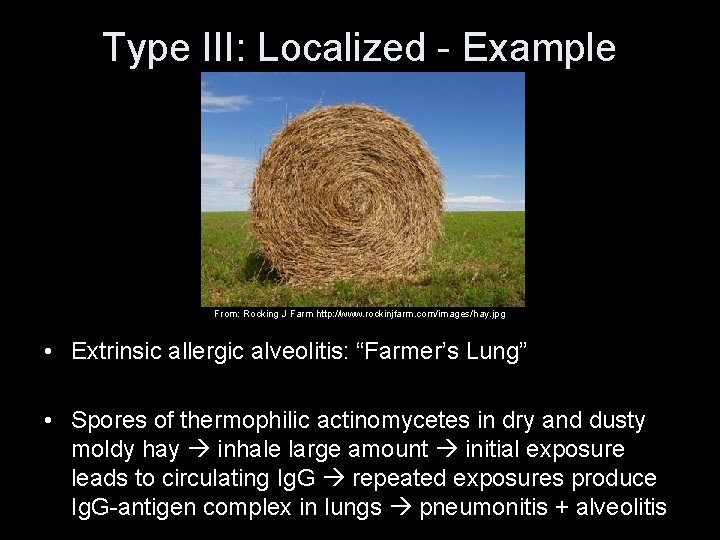 Type III: Localized - Example

From: Rocking J Farm http://www.rockinjfarm.com/images/hay.jpg

• Extrinsic allergic alveolitis: “Farmer’s Lung”

• Spores of thermophilic actinomycetes in dry and dusty moldy hay → inhale large amount → initial exposure leads to circulating IgG → repeated exposures produce IgG-antigen complex in lungs → pneumonitis + alveolitis